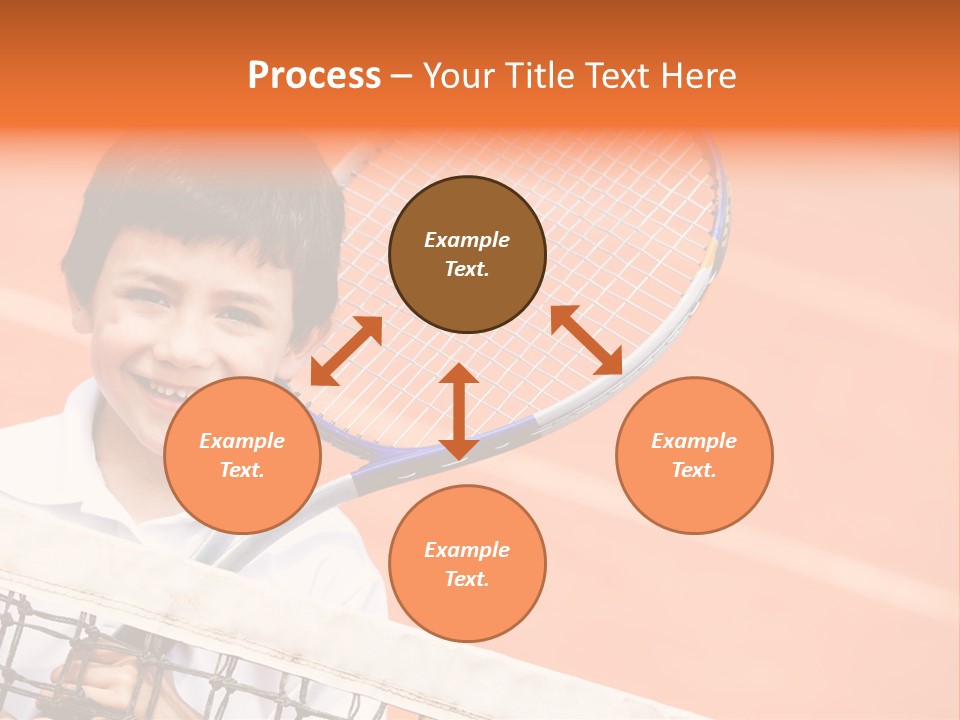 Process – Your Title Text Here

Example Text.

Example Text.

Example Text.

Example Text.